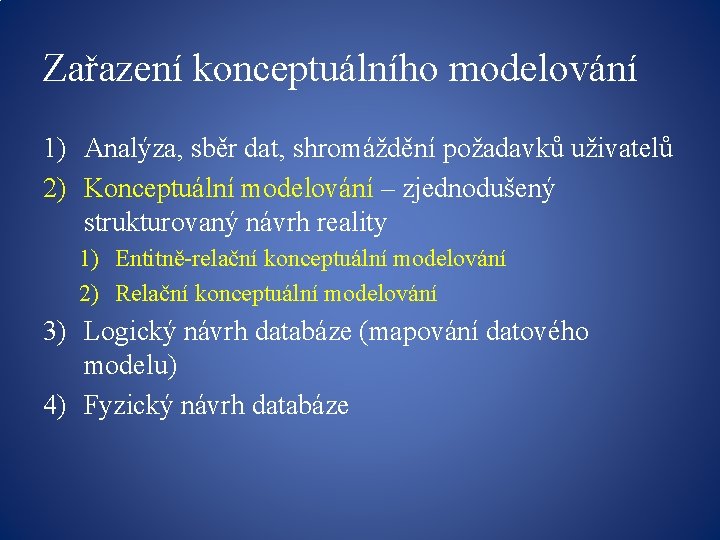 Zařazení konceptuálního modelování

1) Analýza, sběr dat, shromáždění požadavků uživatelů
2) Konceptuální modelování – zjednodušený strukturovaný návrh reality
   1) Entitně-relační konceptuální modelování
   2) Relační konceptuální modelování
3) Logický návrh databáze (mapování datového modelu)
4) Fyzický návrh databáze